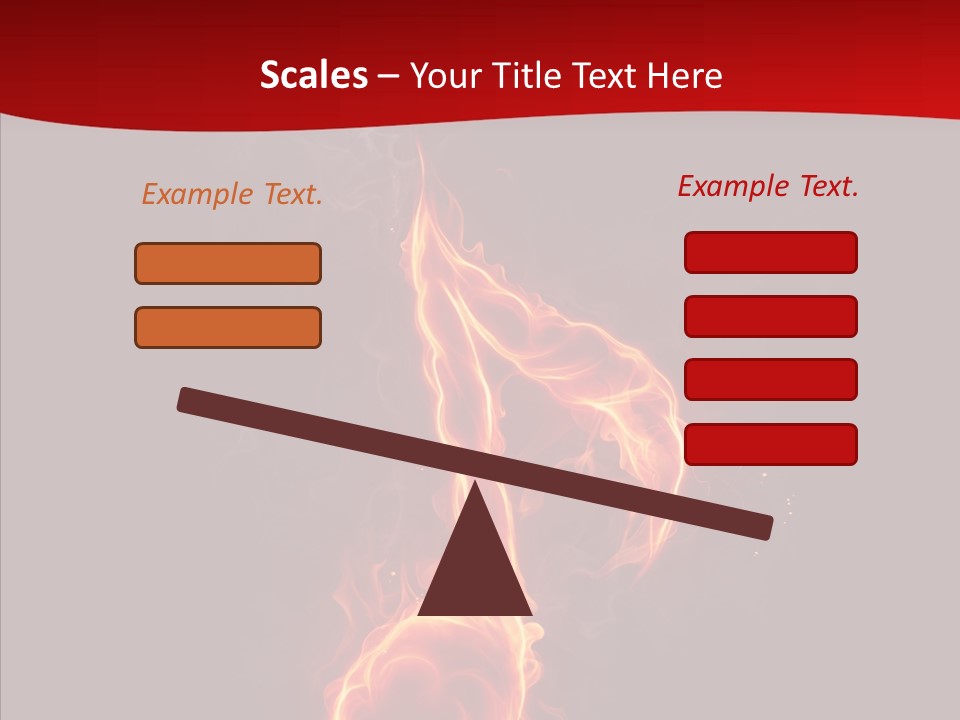 Scales – Your Title Text Here

Example Text.

Example Text.